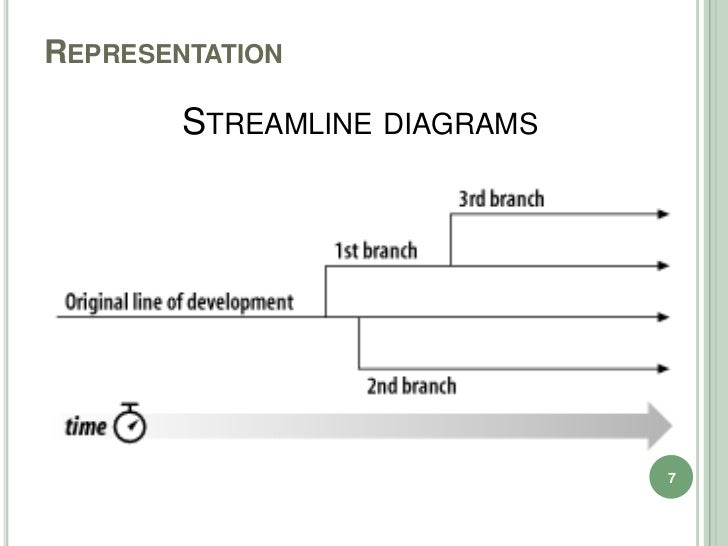 REPRESENTATION

STREAMLINE DIAGRAMS

3rd branch

1st branch

Original line of development

2nd branch

time

7